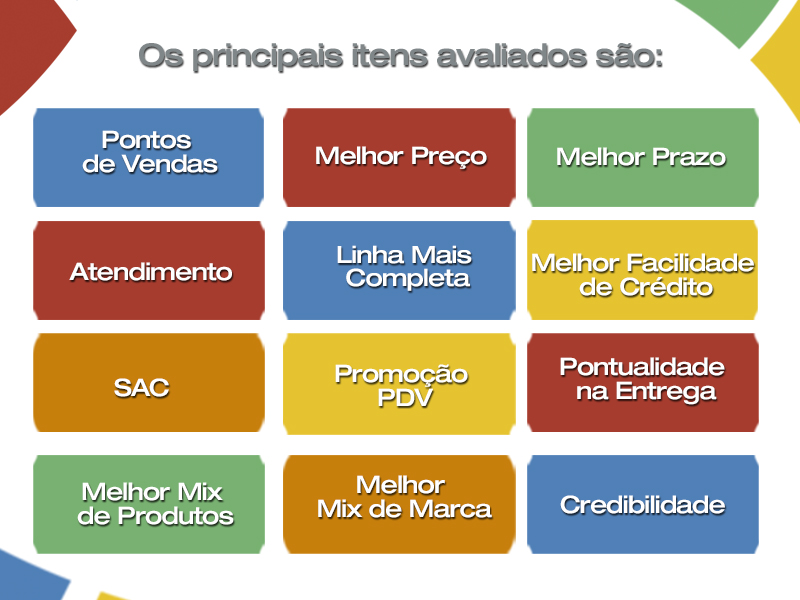 Os principais itens avaliados são:

Pontos de Vendas

Melhor Preço

Melhor Prazo

Atendimento

Linha Mais Completa

Melhor Facilidade de Crédito

SAC

Promoção PDV

Pontualidade na Entrega

Melhor Mix de Produtos

Melhor Mix de Marca

Credibilidade